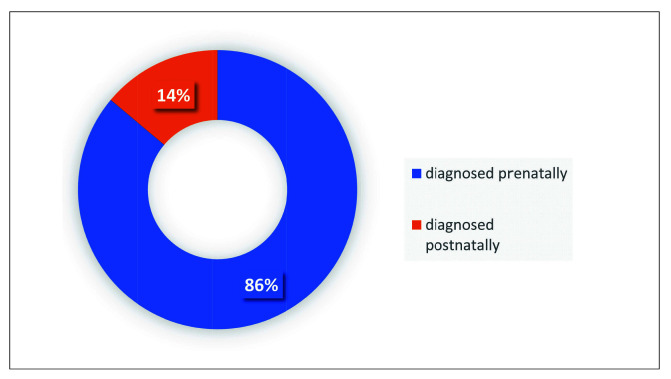 14%

86%

diagnosed prenatally

diagnosed postnatally